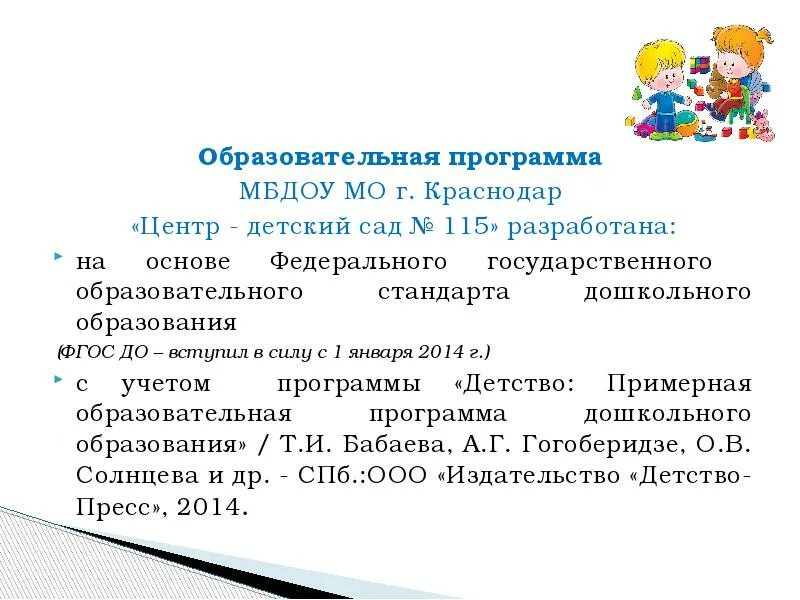 Образовательная программа
МБДОУ МО г. Краснодар
«Центр - детский сад № 115» разработана:

на основе Федерального государственного образовательного стандарта дошкольного образования

(ФГОС ДО – вступил в силу с 1 января 2014 г.)

с учетом программы «Детство: Примерная образовательная программа дошкольного образования» / Т.И. Бабаева, А.Г. Гогоберидзе, О.В. Солнцева и др. - СПб.:ООО «Издательство «Детство-Пресс», 2014.